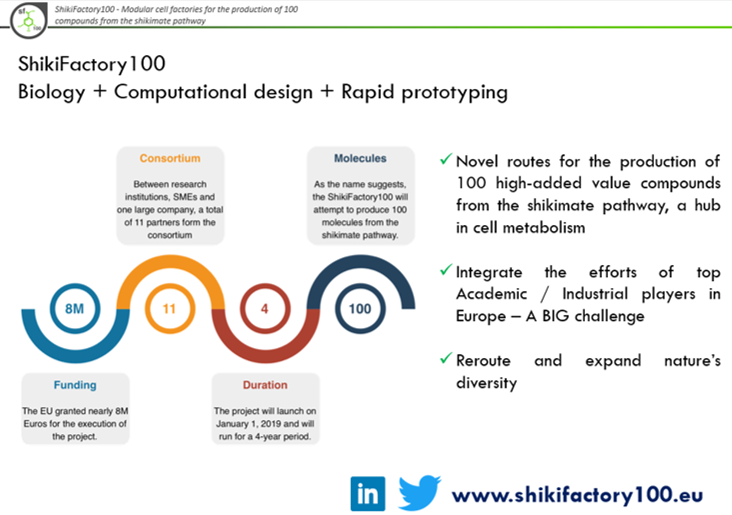 sf 100

ShikiFactory100 - Modular cell factories for the production of 100 compounds from the shikimate pathway

ShikiFactory100
Biology + Computational design + Rapid prototyping

Consortium

Between research institutions, SMEs and one large company, a total of 11 partners form the consortium

Molecules

As the name suggests, the ShikiFactory100 will attempt to produce 100 molecules from the shikimate pathway.

8M

11

4

100

Funding

The EU granted nearly 8M Euros for the execution of the project.

Duration

The project will launch on January 1, 2019 and will run for a 4-year period.

✓ Novel routes for the production of 100 high-added value compounds from the shikimate pathway, a hub in cell metabolism

✓ Integrate the efforts of top Academic / Industrial players in Europe – A BIG challenge

✓ Reroute and expand nature's diversity

in

www.shikifactory100.eu